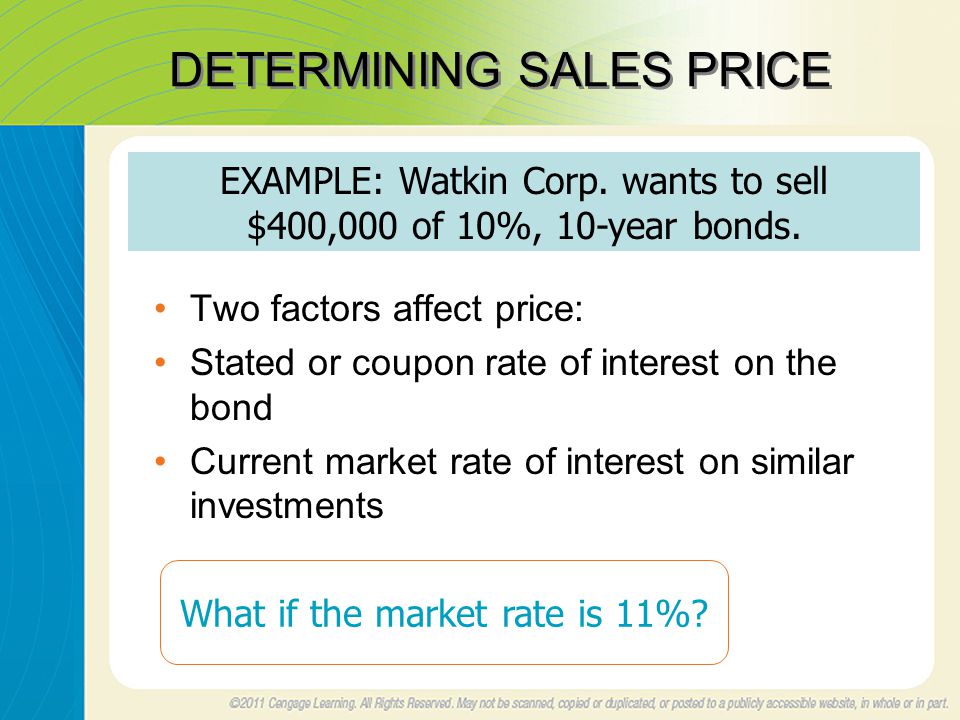 DETERMINING SALES PRICE

EXAMPLE: Watkin Corp. wants to sell \$400,000 of 10%, 10-year bonds.

• Two factors affect price:
• Stated or coupon rate of interest on the bond
• Current market rate of interest on similar investments

What if the market rate is 11%?

©2011 Cengage Learning. All Rights Reserved. May not be scanned, copied or duplicated, or posted to a publicly accessible website, in whole or in part.